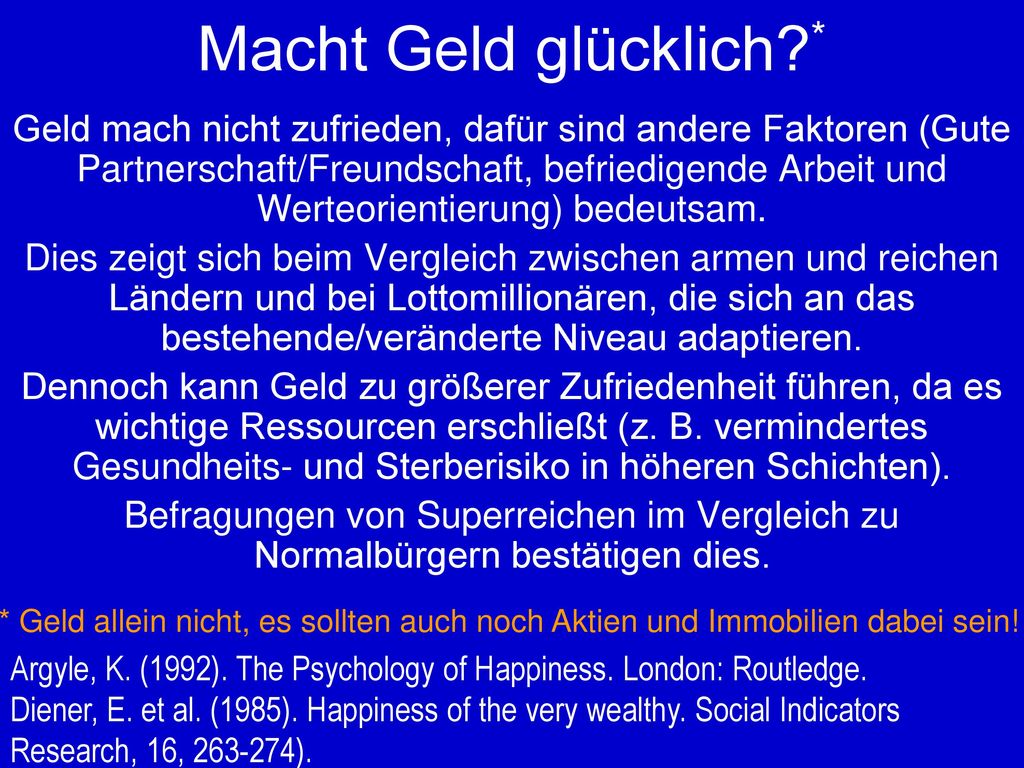 Macht Geld glücklich?*

Geld mach nicht zufrieden, dafür sind andere Faktoren (Gute Partnerschaft/Freundschaft, befriedigende Arbeit und Werteorientierung) bedeutsam.

Dies zeigt sich beim Vergleich zwischen armen und reichen Ländern und bei Lottomillionären, die sich an das bestehende/veränderte Niveau adaptieren.

Dennoch kann Geld zu größerer Zufriedenheit führen, da es wichtige Ressourcen erschließt (z. B. vermindertes Gesundheits- und Sterberisiko in höheren Schichten).

Befragungen von Superreichen im Vergleich zu Normalbürgern bestätigen dies.

* Geld allein nicht, es sollten auch noch Aktien und Immobilien dabei sein!

Argyle, K. (1992). The Psychology of Happiness. London: Routledge.
Diener, E. et al. (1985). Happiness of the very wealthy. Social Indicators Research, 16, 263-274).